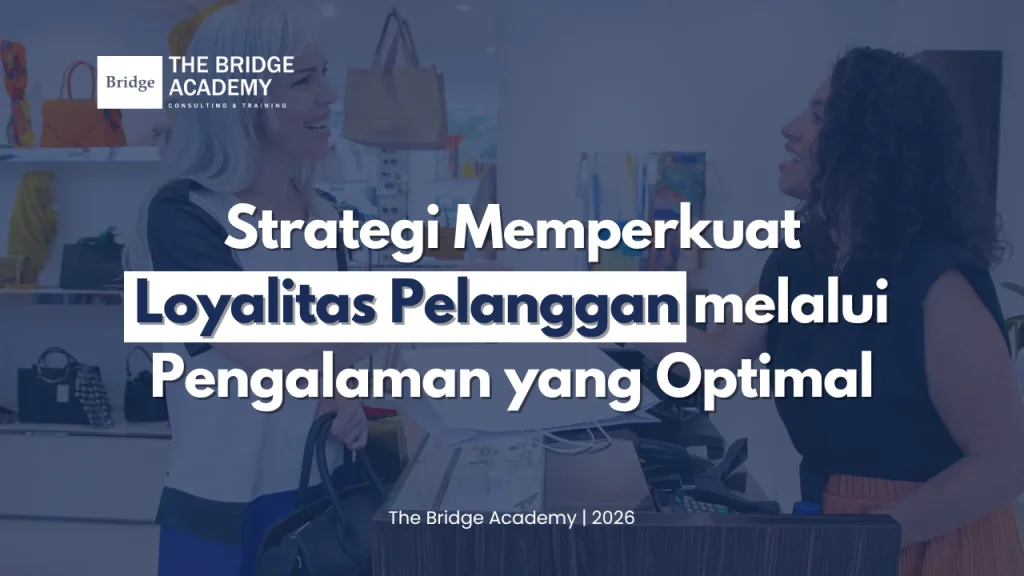 Bridge THE BRIDGE ACADEMY
CONSULTING & TRAINING

Strategi Memperkuat Loyalitas Pelanggan melalui Pengalaman yang Optimal

The Bridge Academy | 2026